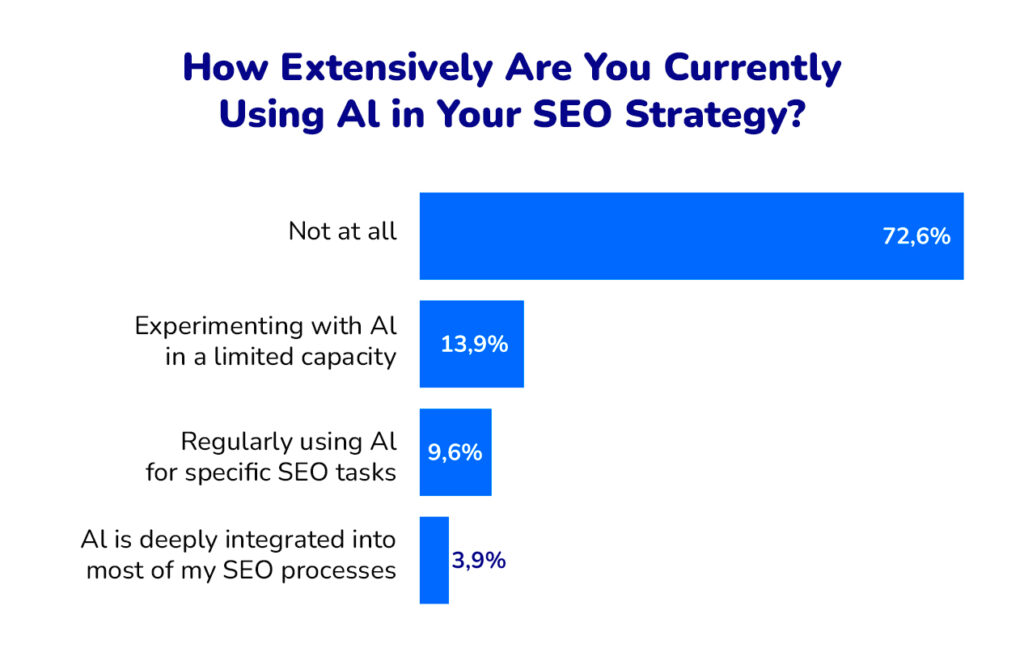 How Extensively Are You Currently Using AI in Your SEO Strategy?

Not at all
72,6%

Experimenting with AI in a limited capacity
13,9%

Regularly using AI for specific SEO tasks
9,6%

AI is deeply integrated into most of my SEO processes
3,9%